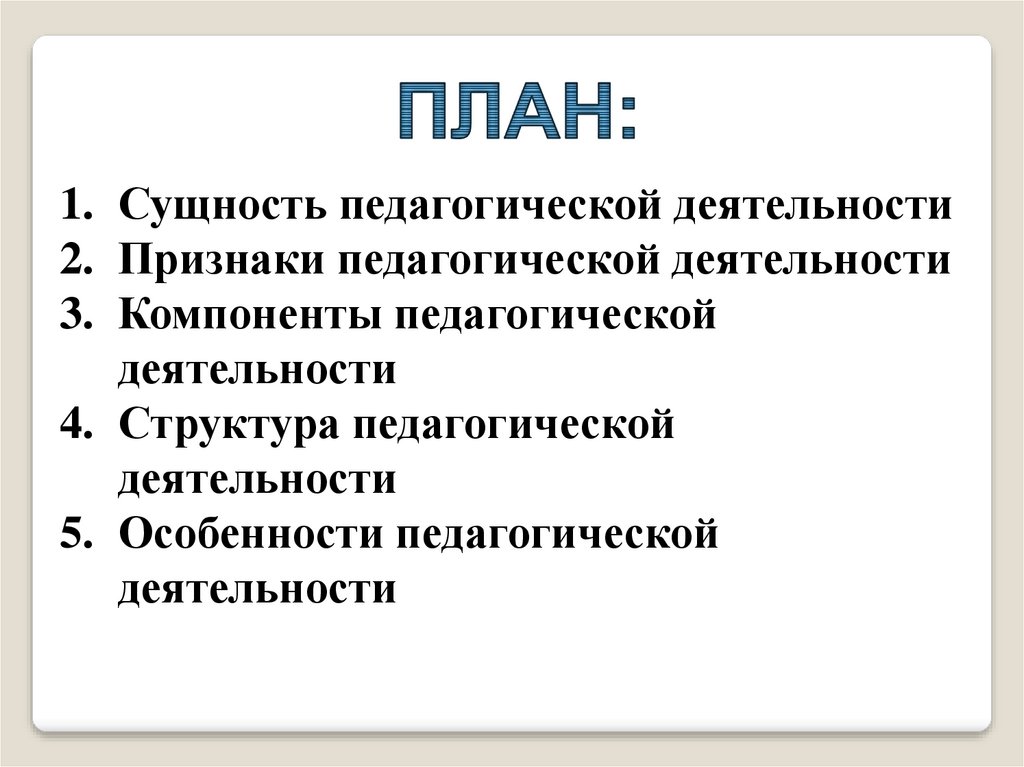 ПЛАН:

1. Сущность педагогической деятельности
2. Признаки педагогической деятельности
3. Компоненты педагогической деятельности
4. Структура педагогической деятельности
5. Особенности педагогической деятельности